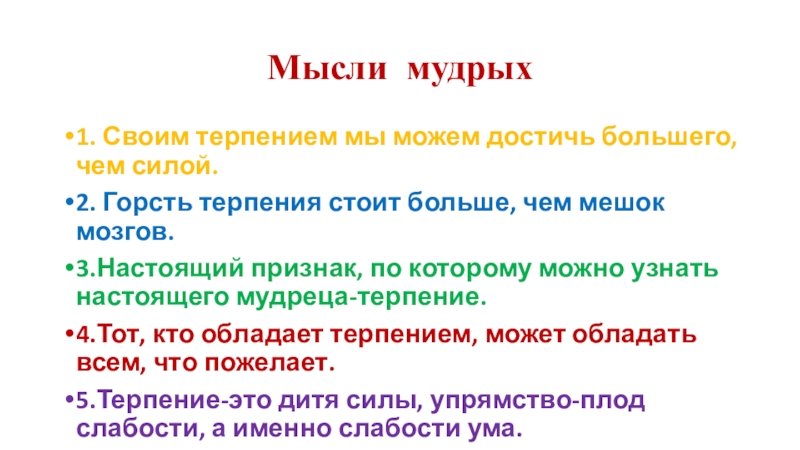 Мысли мудрых

•1. Своим терпением мы можем достичь большего, чем силой.

•2. Горсть терпения стоит больше, чем мешок мозгов.

•3.Настоящий признак, по которому можно узнать настоящего мудреца-терпение.

•4.Тот, кто обладает терпением, может обладать всем, что пожелает.

•5.Терпение-это дитя силы, упрямство-плод слабости, а именно слабости ума.